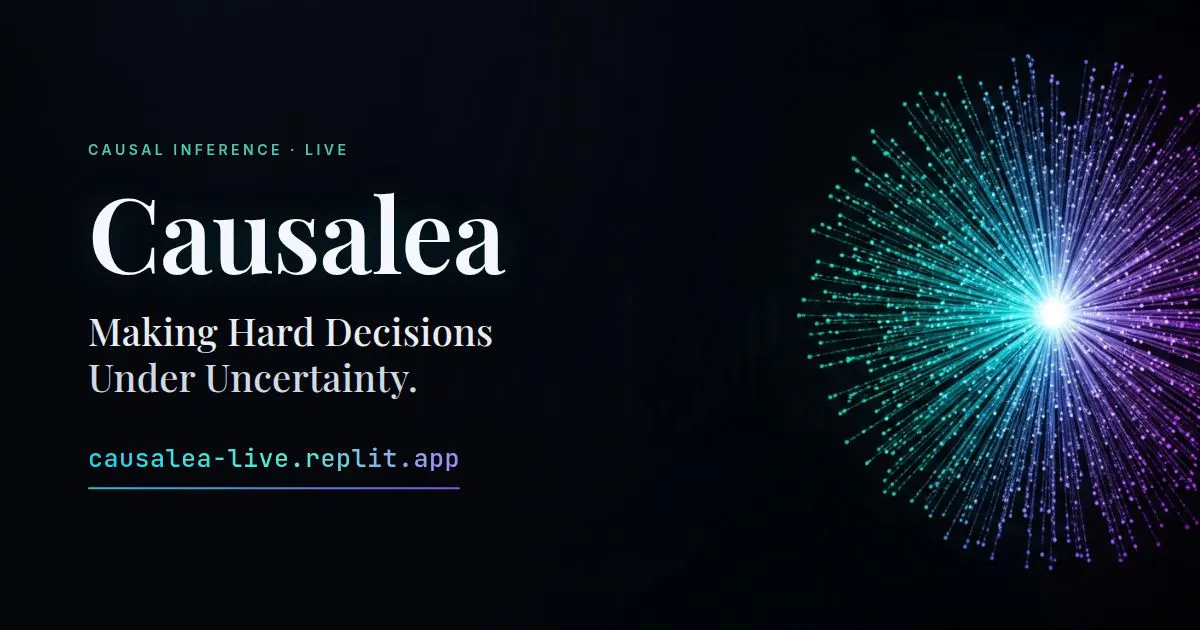 CAUSAL INFERENCE · LIVE

Causalea

Making Hard Decisions Under Uncertainty.

causalea-live.replit.app